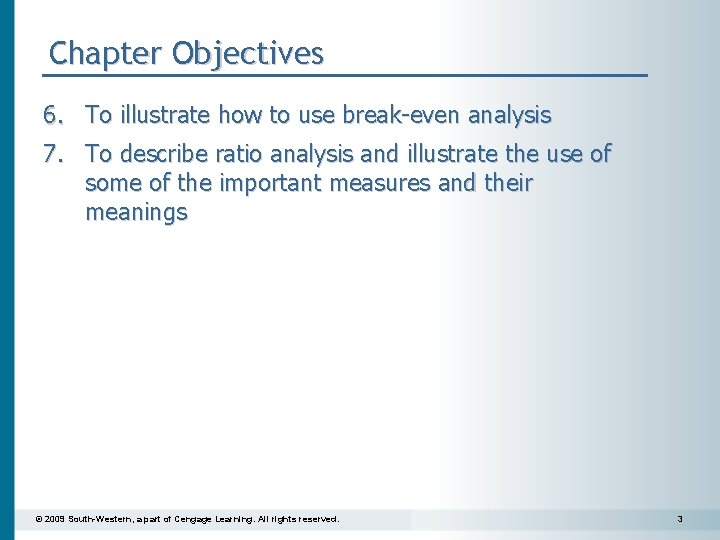 Chapter Objectives

6. To illustrate how to use break-even analysis

7. To describe ratio analysis and illustrate the use of some of the important measures and their meanings

© 2009 South-Western, a part of Cengage Learning. All rights reserved.

3